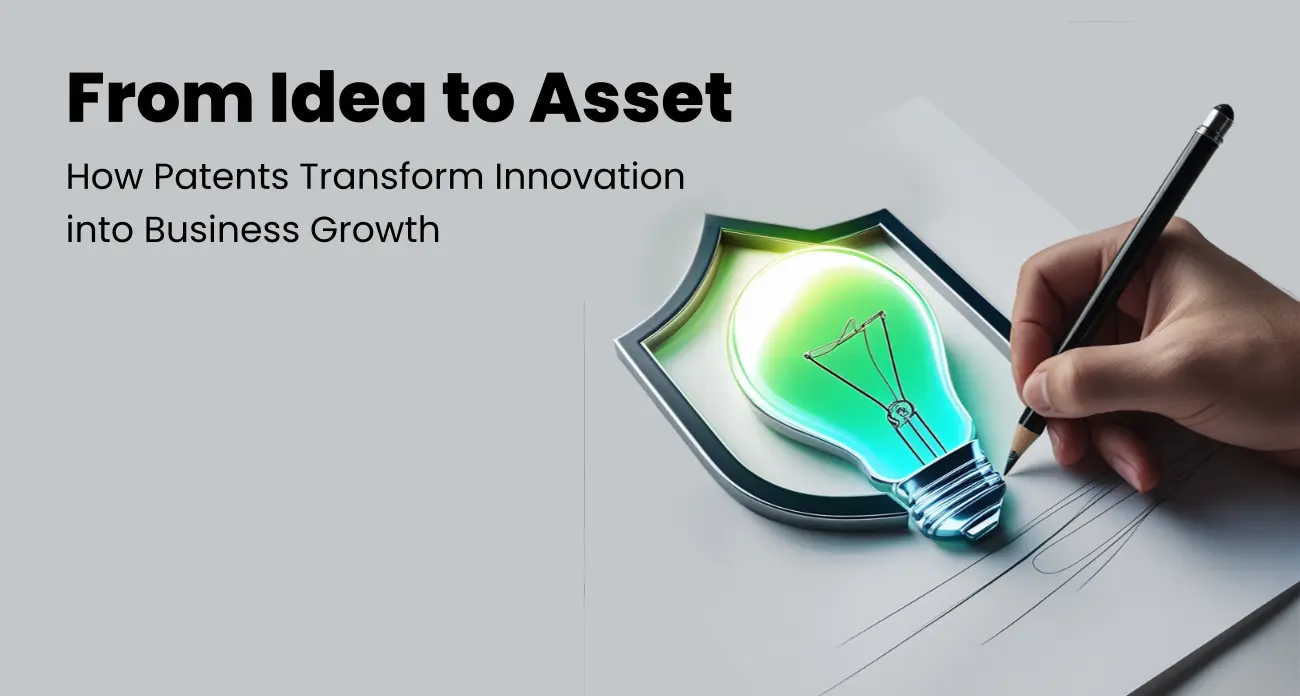 From Idea to Asset

How Patents Transform Innovation into Business Growth